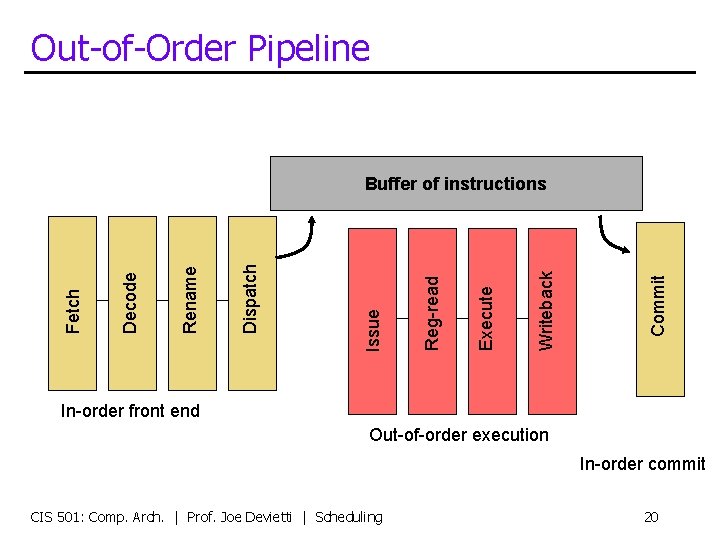 Out-of-Order Pipeline

Buffer of instructions

Fetch

Decode

Rename

Dispatch

Issue

Reg-read

Execute

Writeback

Commit

In-order front end

Out-of-order execution

In-order commit

CIS 501: Comp. Arch. | Prof. Joe Devietti | Scheduling

20